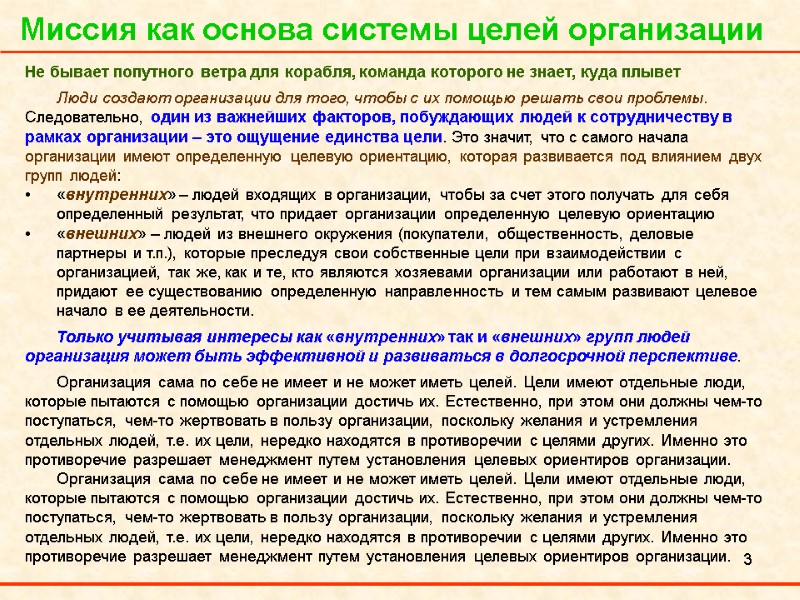 Миссия как основа системы целей организации

Не бывает попутного ветра для корабля, команда которого не знает, куда плывет

Люди создают организации для того, чтобы с их помощью решать свои проблемы. Следовательно, один из важнейших факторов, побуждающих людей к сотрудничеству в рамках организации – это ощущение единства цели. Это значит, что с самого начала организации имеют определенную целевую ориентацию, которая развивается под влиянием двух групп людей:

• «внутренних» – людей входящих в организации, чтобы за счет этого получать для себя определенный результат, что придает организации определенную целевую ориентацию
• «внешних» – людей из внешнего окружения (покупатели, общественность, деловые партнеры и т.п.), которые преследуя свои собственные цели при взаимодействии с организацией, так же, как и те, кто являются хозяевами организации или работают в ней, придают ее существованию определенную направленность и тем самым развивают целевое начало в ее деятельности.

Только учитывая интересы как «внутренних» так и «внешних» групп людей организация может быть эффективной и развиваться в долгосрочной перспективе.

Организация сама по себе не имеет и не может иметь целей. Цели имеют отдельные люди, которые пытаются с помощью организации достичь их. Естественно, при этом они должны чем-то поступаться, чем-то жертвовать в пользу организации, поскольку желания и устремления отдельных людей, т.е. их цели, нередко находятся в противоречии с целями других. Именно это противоречие разрешает менеджмент путем установления целевых ориентиров организации.

Организация сама по себе не имеет и не может иметь целей. Цели имеют отдельные люди, которые пытаются с помощью организации достичь их. Естественно, при этом они должны чем-то поступаться, чем-то жертвовать в пользу организации, поскольку желания и устремления отдельных людей, т.е. их цели, нередко находятся в противоречии с целями других. Именно это противоречие разрешает менеджмент путем установления целевых ориентиров организации.

3